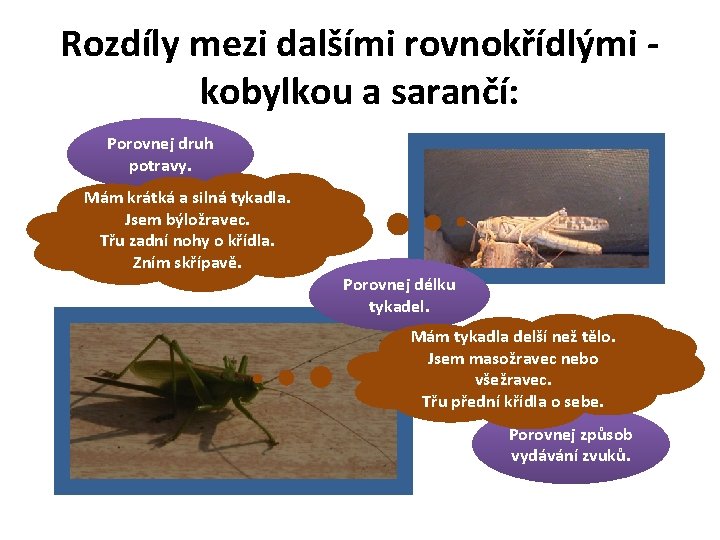 Rozdíly mezi dalšími rovnokřídlými - kobylkou a sarančí:

Porovnej druh potravy.

Mám krátká a silná tykadla.
Jsem býložravec.
Třu zadní nohy o křídla.
Zním skřípavě.

Porovnej délku tykadel.

Mám tykadla delší než tělo.
Jsem masožravec nebo všežravec.
Třu přední křídla o sebe.

Porovnej způsob vydávání zvuků.